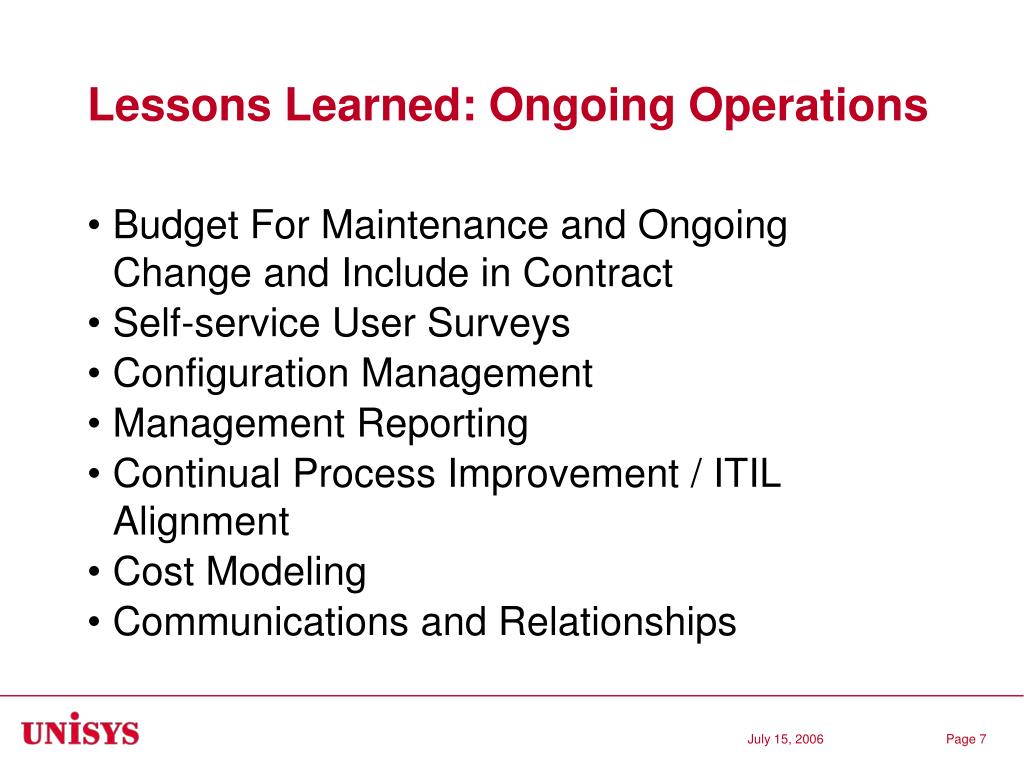 Lessons Learned: Ongoing Operations

• Budget For Maintenance and Ongoing Change and Include in Contract
• Self-service User Surveys
• Configuration Management
• Management Reporting
• Continual Process Improvement / ITIL Alignment
• Cost Modeling
• Communications and Relationships

UNISYS

July 15, 2006

Page 7